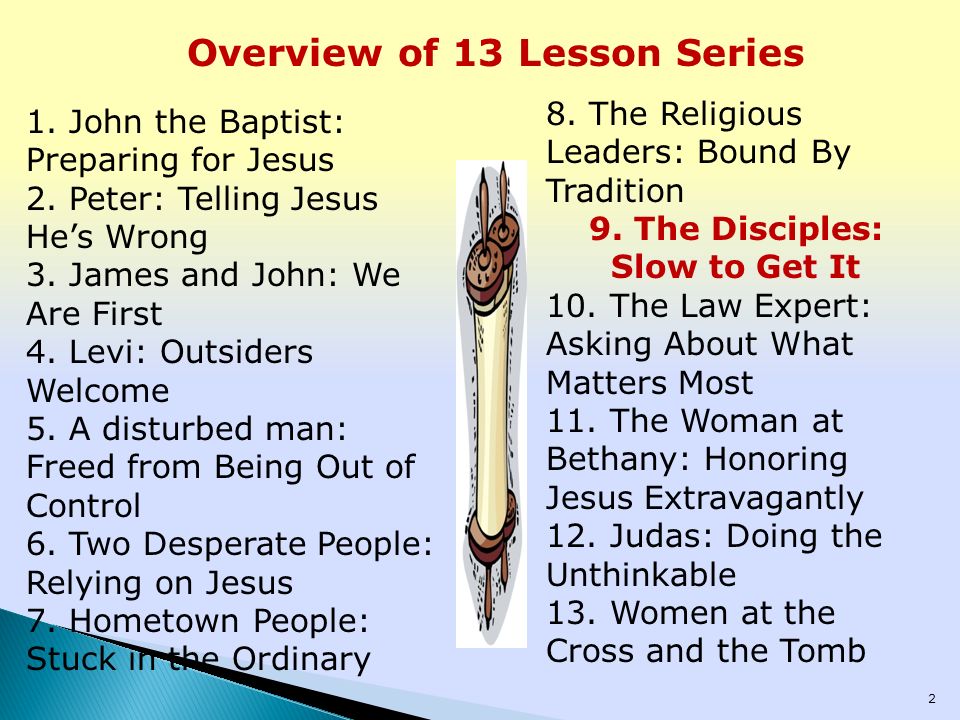 Overview of 13 Lesson Series

1. John the Baptist: Preparing for Jesus
2. Peter: Telling Jesus He's Wrong
3. James and John: We Are First
4. Levi: Outsiders Welcome
5. A disturbed man: Freed from Being Out of Control
6. Two Desperate People: Relying on Jesus
7. Hometown People: Stuck in the Ordinary

8. The Religious Leaders: Bound By Tradition
9. The Disciples: Slow to Get It
10. The Law Expert: Asking About What Matters Most
11. The Woman at Bethany: Honoring Jesus Extravagantly
12. Judas: Doing the Unthinkable
13. Women at the Cross and the Tomb

2